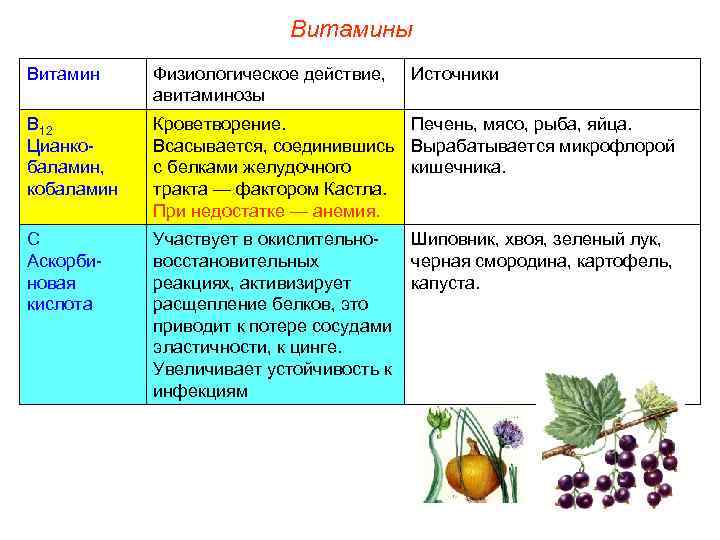 Витамины

| Витамин | Физиологическое действие, авитаминозы | Источники |
|---|---|---|
| $B_{12}$ Цианкобаламин, кобаламин | Кроветворение. Всасывается, соединившись с белками желудочного тракта — фактором Кастла. При недостатке — анемия. | Печень, мясо, рыба, яйца. Вырабатывается микрофлорой кишечника. |
| С Аскорбиновая кислота | Участвует в окислительно-восстановительных реакциях, активизирует расщепление белков, это приводит к потере сосудами эластичности, к цинге. Увеличивает устойчивость к инфекциям | Шиповник, хвоя, зеленый лук, черная смородина, картофель, капуста. |